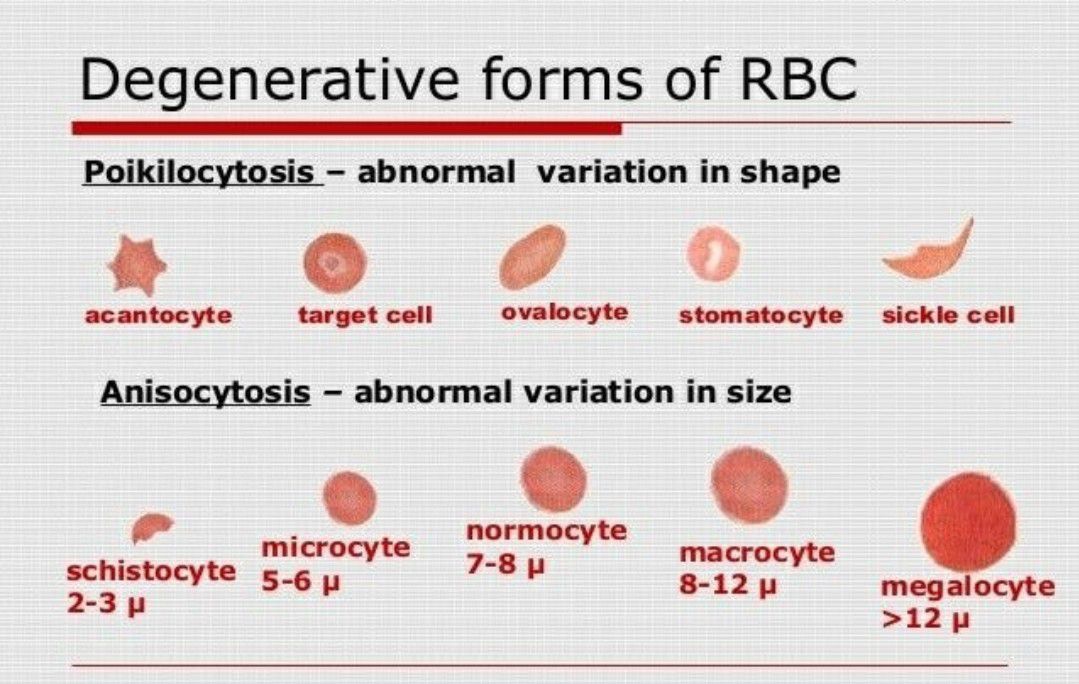 Degenerative forms of RBC

Poikilocytosis – abnormal variation in shape

acantocyte

target cell

ovalocyte

stomatocyte

sickle cell

Anisocytosis – abnormal variation in size

schistocyte
2-3 μ

microcyte
5-6 μ

normocyte
7-8 μ

macrocyte
8-12 μ

megalocyte
>12 μ